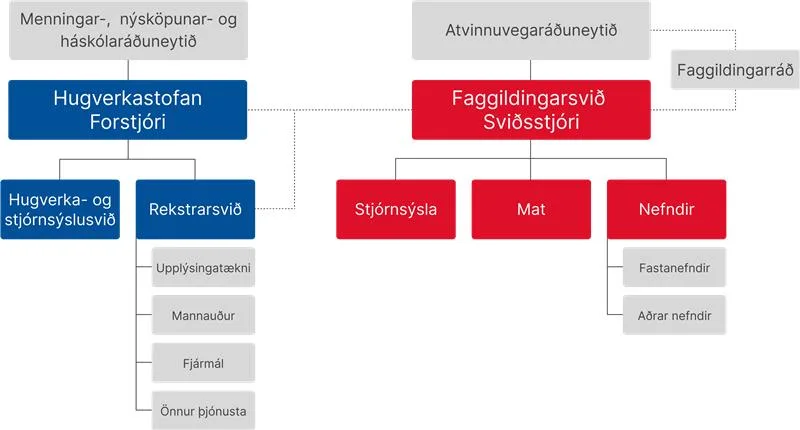 Menningar-, nýsköpunar- og háskólaráðuneytið

Hugverkastofan
Forstjóri

Hugverka- og stjórnsýslusvið

Rekstrarsvið

Upplýsingatækni

Mannauður

Fjármál

Önnur þjónusta

Atvinnuvegaráðuneytið

Faggildingarráð

Faggildingarsvið
Sviðsstjóri

Stjórnsýsla

Mat

Nefndir

Fastanefndir

Aðrar nefndir